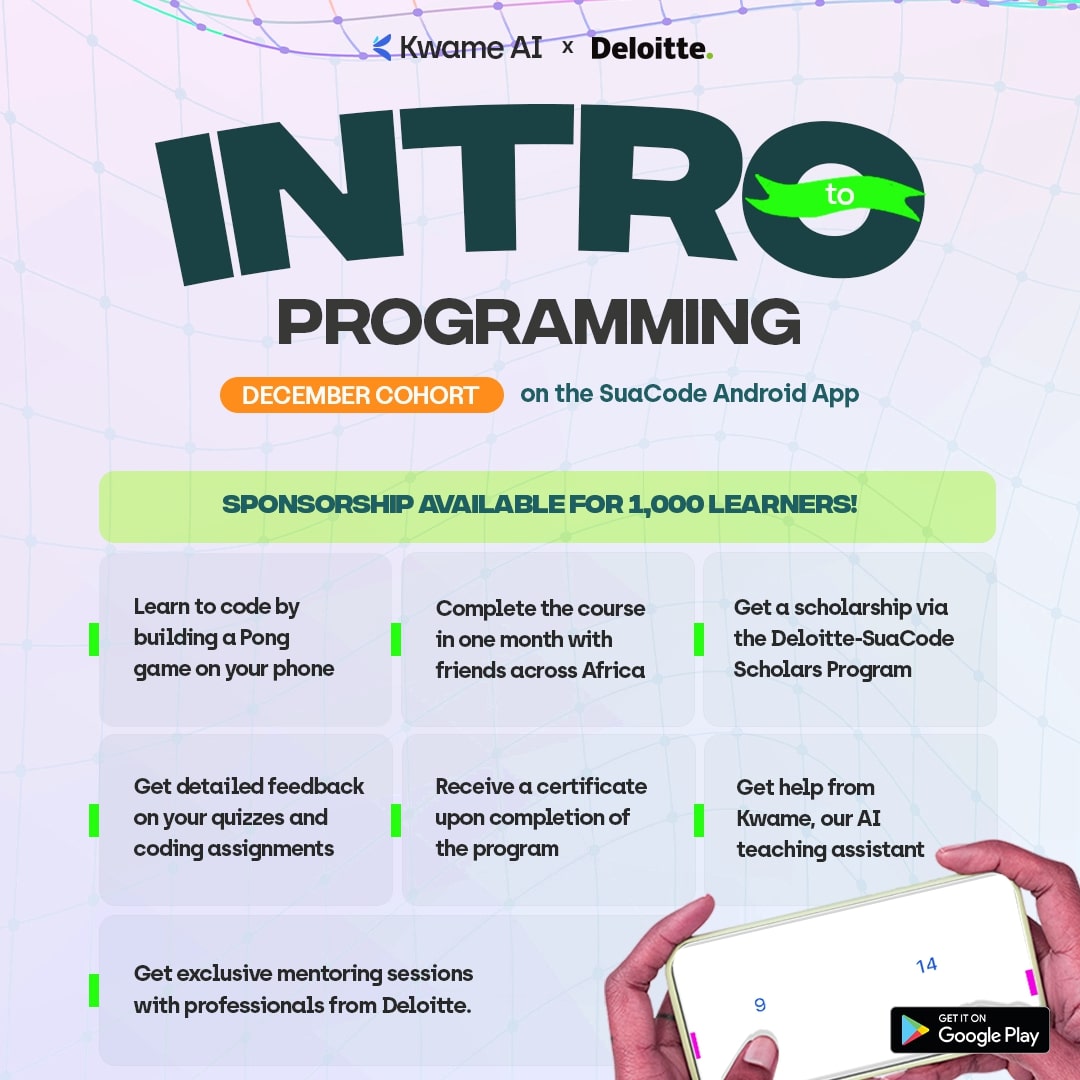 Kwame AI x Deloitte.

INTRO to PROGRAMMING

DECEMBER COHORT on the SuaCode Android App

SPONSORSHIP AVAILABLE FOR 1,000 LEARNERS!

Learn to code by building a Pong game on your phone

Complete the course in one month with friends across Africa

Get a scholarship via the Deloitte-SuaCode Scholars Program

Get detailed feedback on your quizzes and coding assignments

Receive a certificate upon completion of the program

Get help from Kwame, our AI teaching assistant

Get exclusive mentoring sessions with professionals from Deloitte.

14

9

GET IT ON Google Play